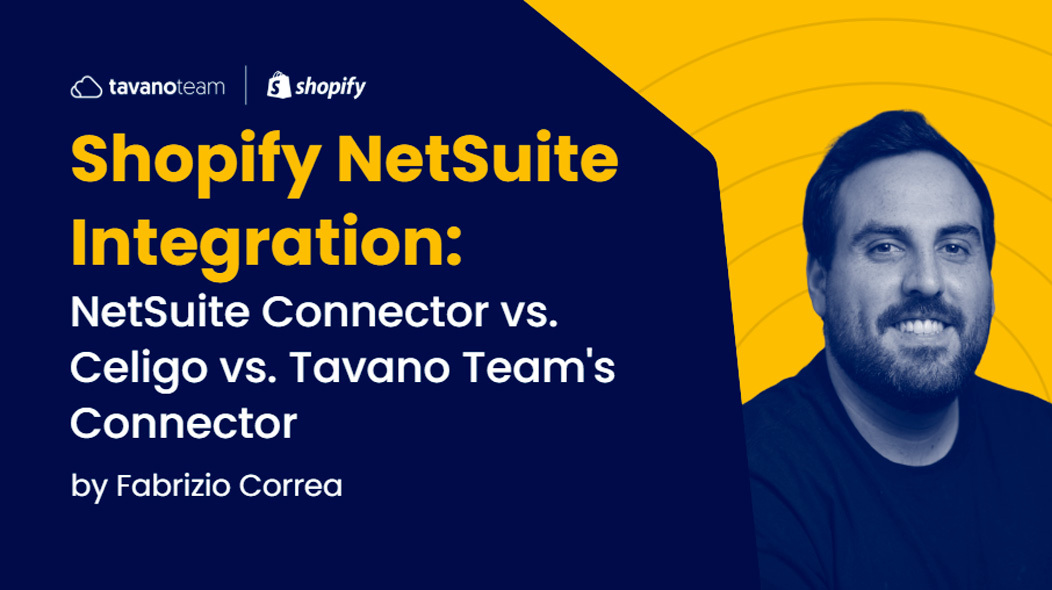 tavanoteam | shopify

Shopify NetSuite Integration:

NetSuite Connector vs. Celigo vs. Tavano Team's Connector

by Fabrizio Correa